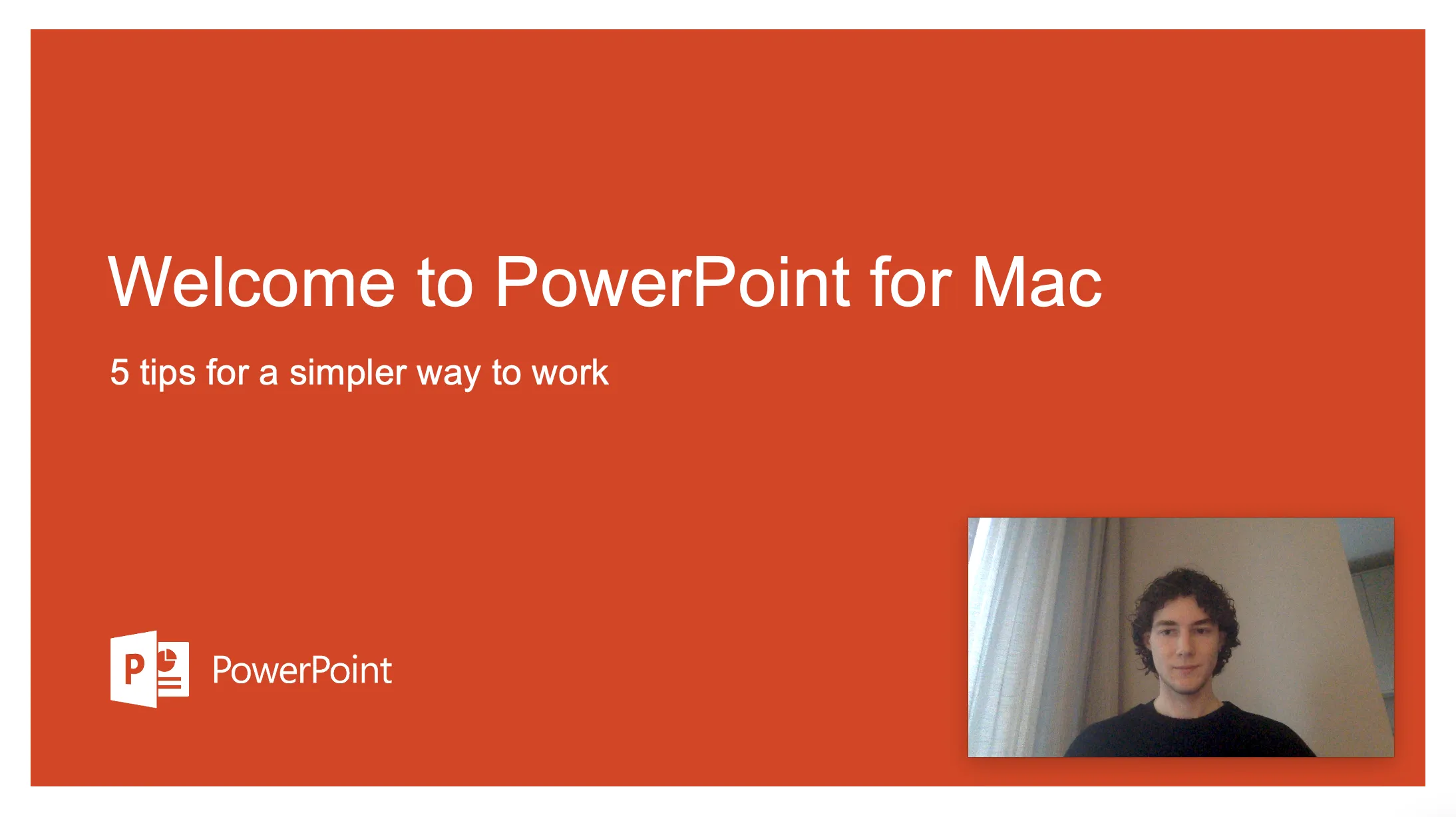 Welcome to PowerPoint for Mac

5 tips for a simpler way to work

P

PowerPoint